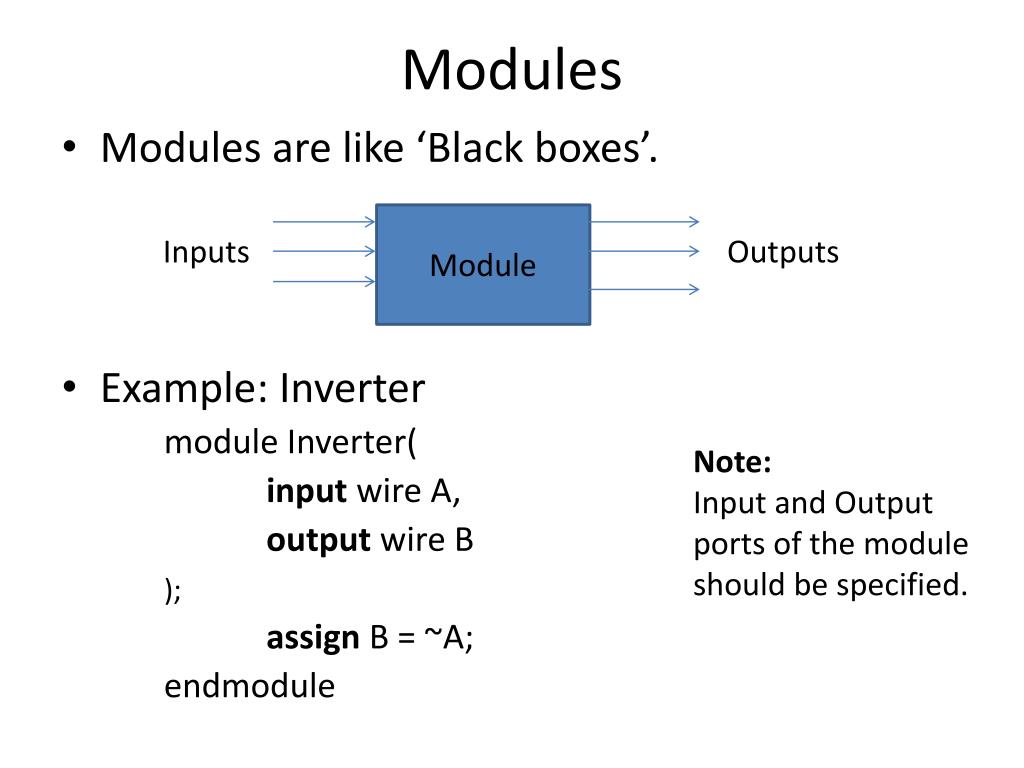 Modules

• Modules are like ‘Black boxes’.

Inputs

Module

Outputs

• Example: Inverter

module Inverter(
input wire A,
output wire B
);
assign B = ~A;
endmodule

Note:
Input and Output ports of the module should be specified.